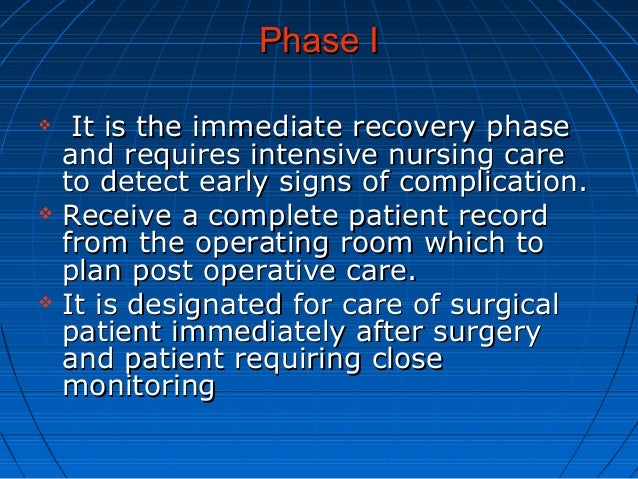 Phase I

❖ It is the immediate recovery phase and requires intensive nursing care to detect early signs of complication.

❖ Receive a complete patient record from the operating room which to plan post operative care.

❖ It is designated for care of surgical patient immediately after surgery and patient requiring close monitoring